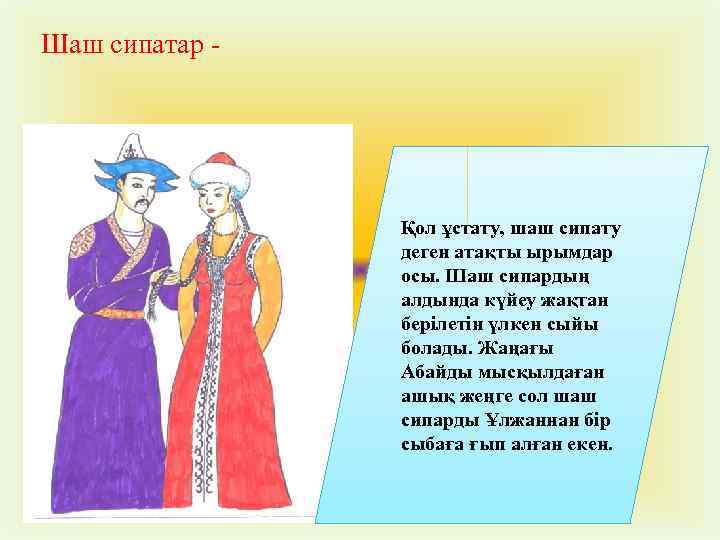 Шаш сипатар -

Қол ұстату, шаш сипату деген атақты ырымдар осы. Шаш сипардың алдында күйеу жақтан берілетін үлкен сыйы болады. Жаңағы Абайды мысқылдаған ашық жеңге сол шаш сипарды Ұлжаннан бір сыбаға ғып алған екен.